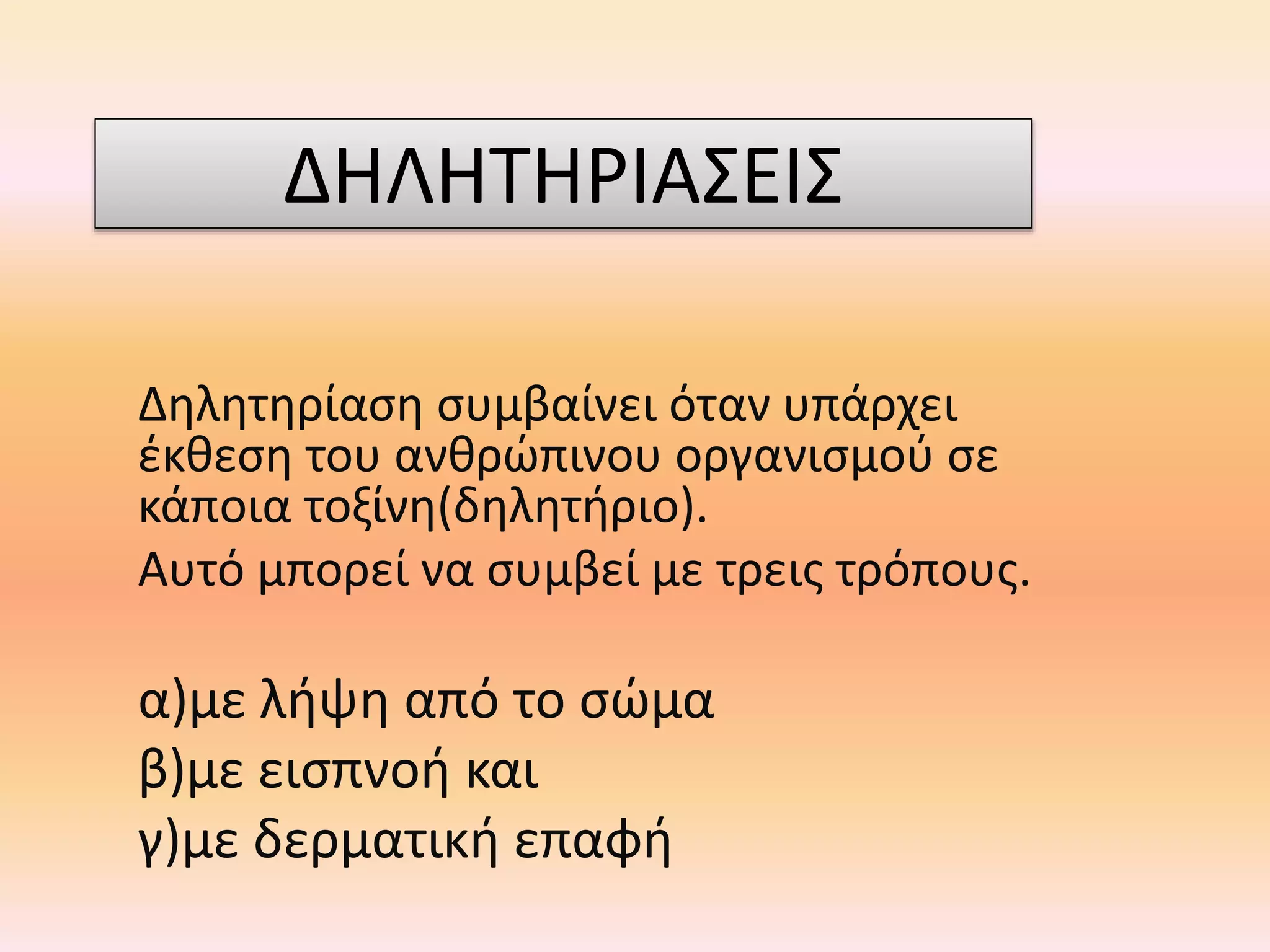 ΔΗΛΗΤΗΡΙΑΣΕΙΣ

Δηλητηρίαση συμβαίνει όταν υπάρχει έκθεση του ανθρώπινου οργανισμού σε κάποια τοξίνη(δηλητήριο).

Αυτό μπορεί να συμβεί με τρεις τρόπους.

α)με λήψη από το σώμα
β)με εισπνοή και
γ)με δερματική επαφή